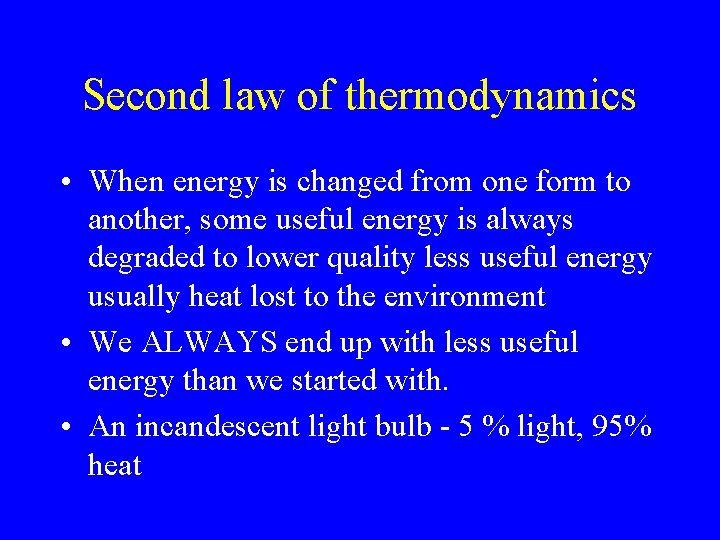 Second law of thermodynamics

• When energy is changed from one form to another, some useful energy is always degraded to lower quality less useful energy usually heat lost to the environment

• We ALWAYS end up with less useful energy than we started with.

• An incandescent light bulb - 5 % light, 95% heat